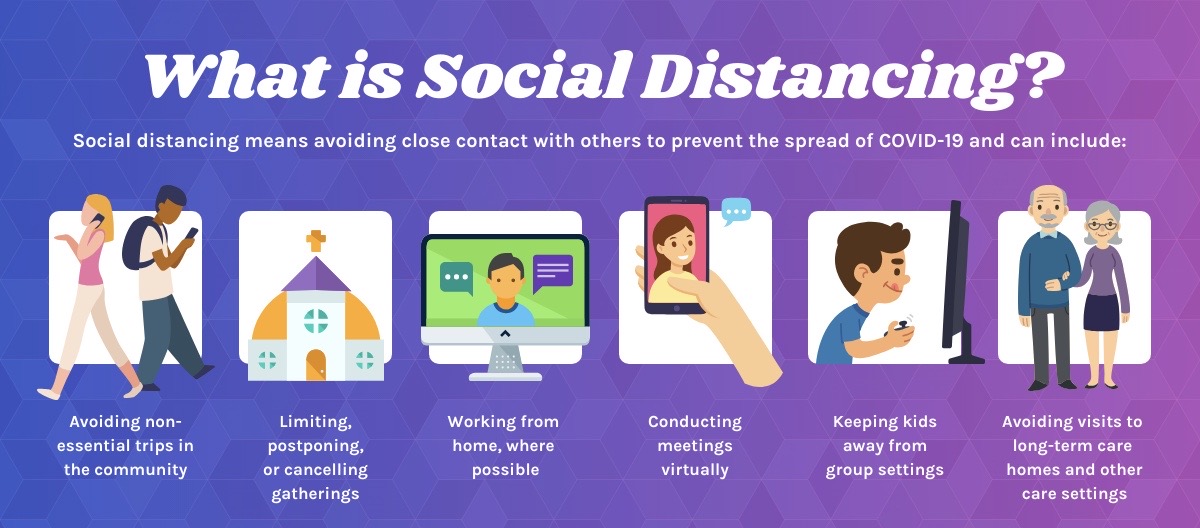 What is Social Distancing?

Social distancing means avoiding close contact with others to prevent the spread of COVID-19 and can include:

Avoiding non-essential trips in the community

Limiting, postponing, or cancelling gatherings

Working from home, where possible

Conducting meetings virtually

Keeping kids away from group settings

Avoiding visits to long-term care homes and other care settings